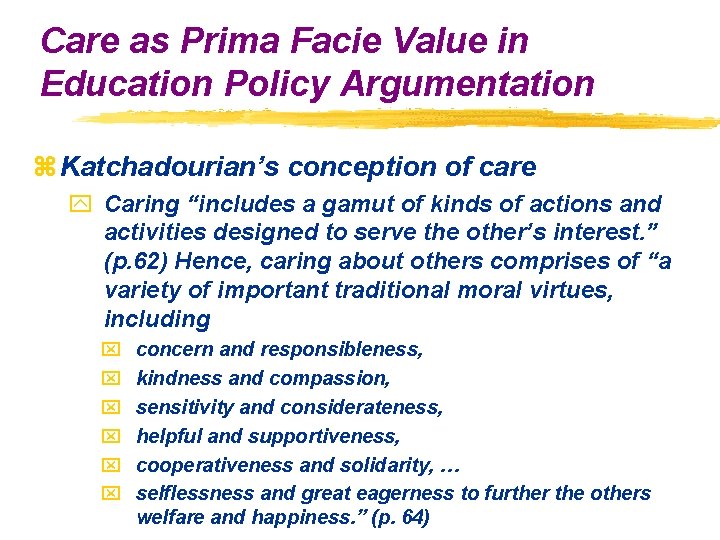 Care as Prima Facie Value in Education Policy Argumentation

Katchadourian's conception of care

Caring "includes a gamut of kinds of actions and activities designed to serve the other's interest." (p.62) Hence, caring about others comprises of "a variety of important traditional moral virtues, including

concern and responsibleness,

kindness and compassion,

sensitivity and considerateness,

helpful and supportiveness,

cooperativeness and solidarity, …

selflessness and great eagerness to further the others welfare and happiness." (p. 64)